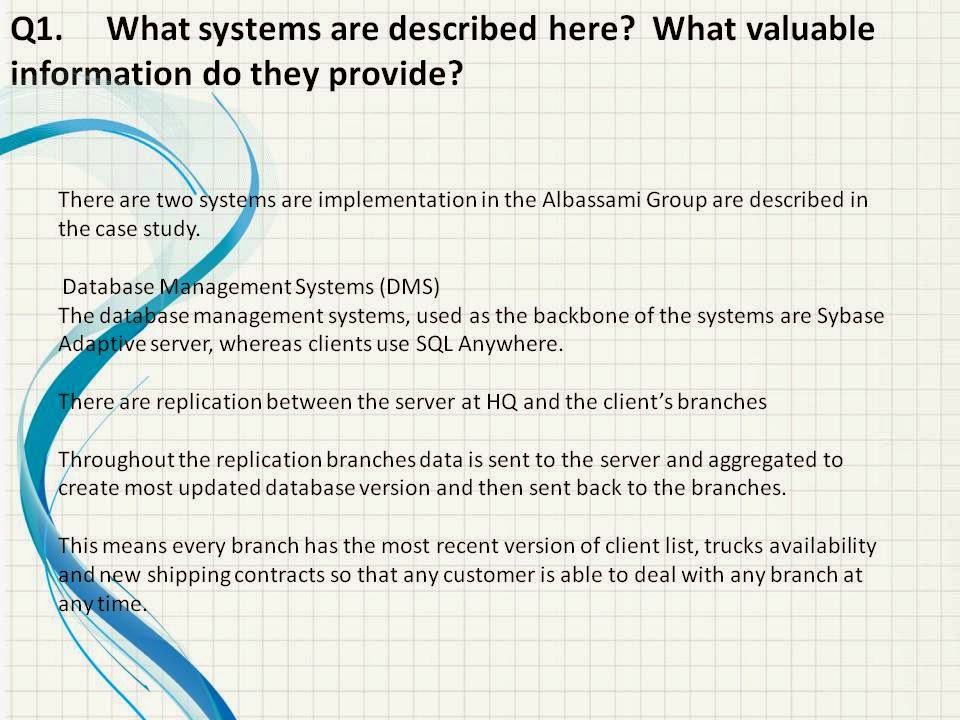 Q1. What systems are described here? What valuable information do they provide?

There are two systems are implementation in the Albassami Group are described in the case study.

Database Management Systems (DMS)
The database management systems, used as the backbone of the systems are Sybase Adaptive server, whereas clients use SQL Anywhere.

There are replication between the server at HQ and the client's branches

Throughout the replication branches data is sent to the server and aggregated to create most updated database version and then sent back to the branches.

This means every branch has the most recent version of client list, trucks availability and new shipping contracts so that any customer is able to deal with any branch at any time.